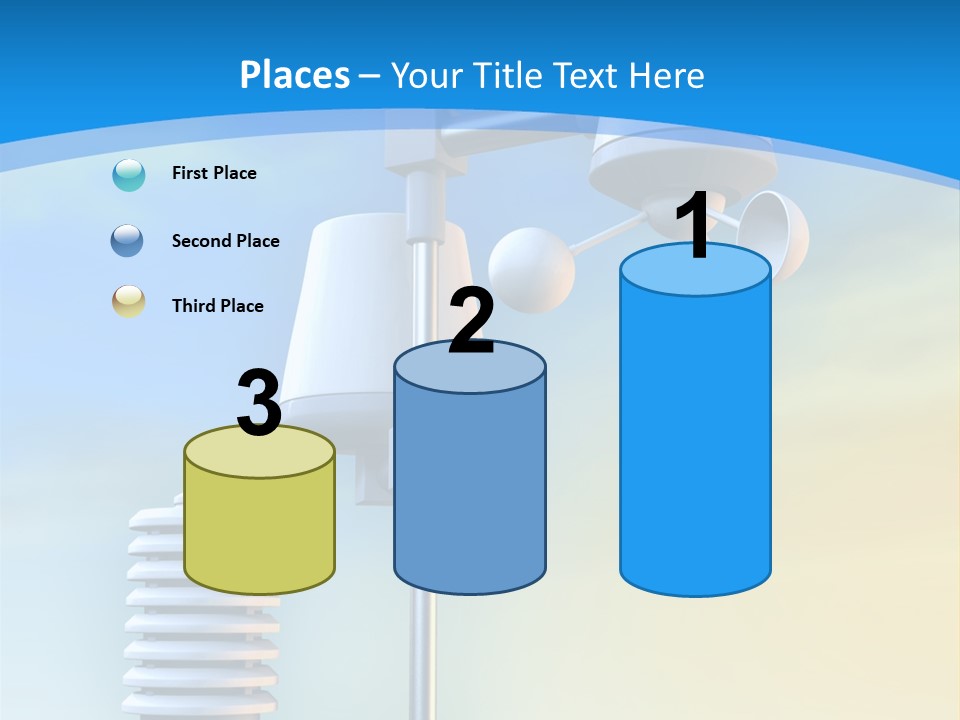 Places – Your Title Text Here

First Place

Second Place

Third Place

3

2

1